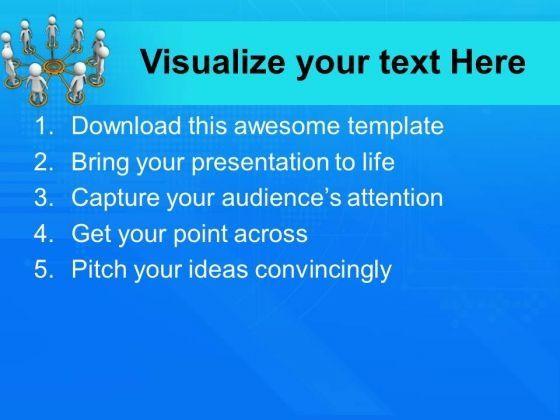 Visualize your text Here

1. Download this awesome template
2. Bring your presentation to life
3. Capture your audience's attention
4. Get your point across
5. Pitch your ideas convincingly